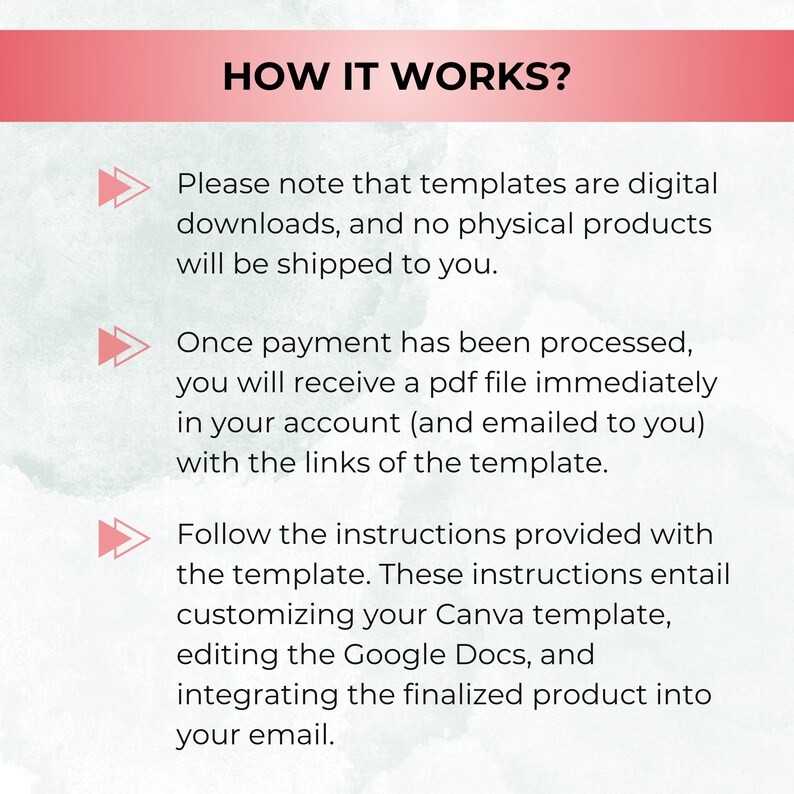 HOW IT WORKS?

Please note that templates are digital downloads, and no physical products will be shipped to you.

Once payment has been processed, you will receive a pdf file immediately in your account (and emailed to you) with the links of the template.

Follow the instructions provided with the template. These instructions entail customizing your Canva template, editing the Google Docs, and integrating the finalized product into your email.